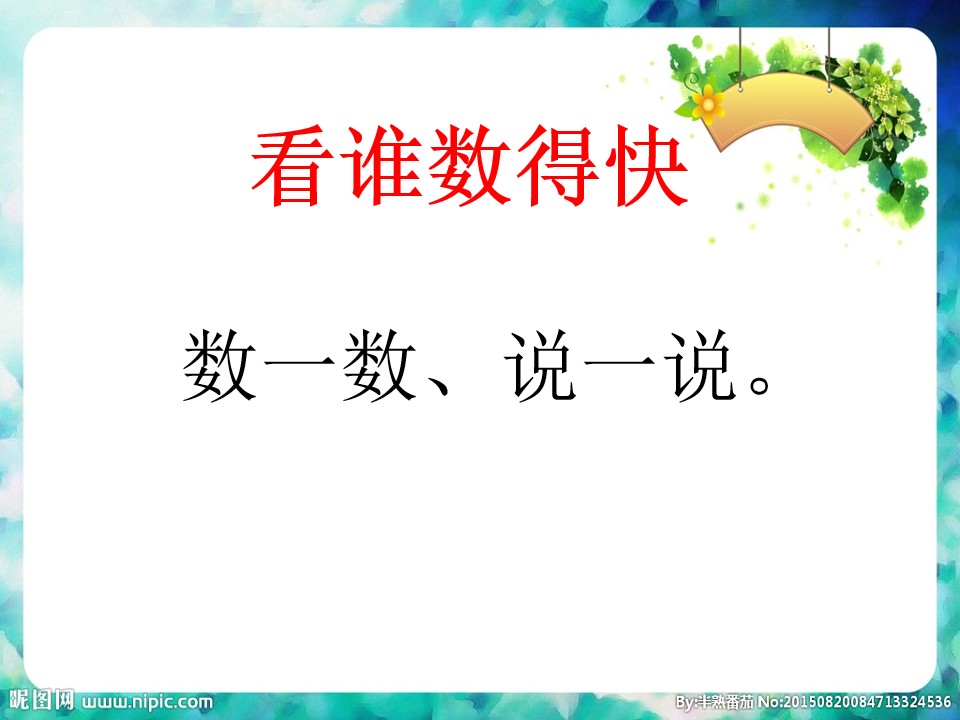 看谁数得快

数一数、说一说。

昵图网 www.nipic.com

By:半熟番茄 No:20150820084713324536